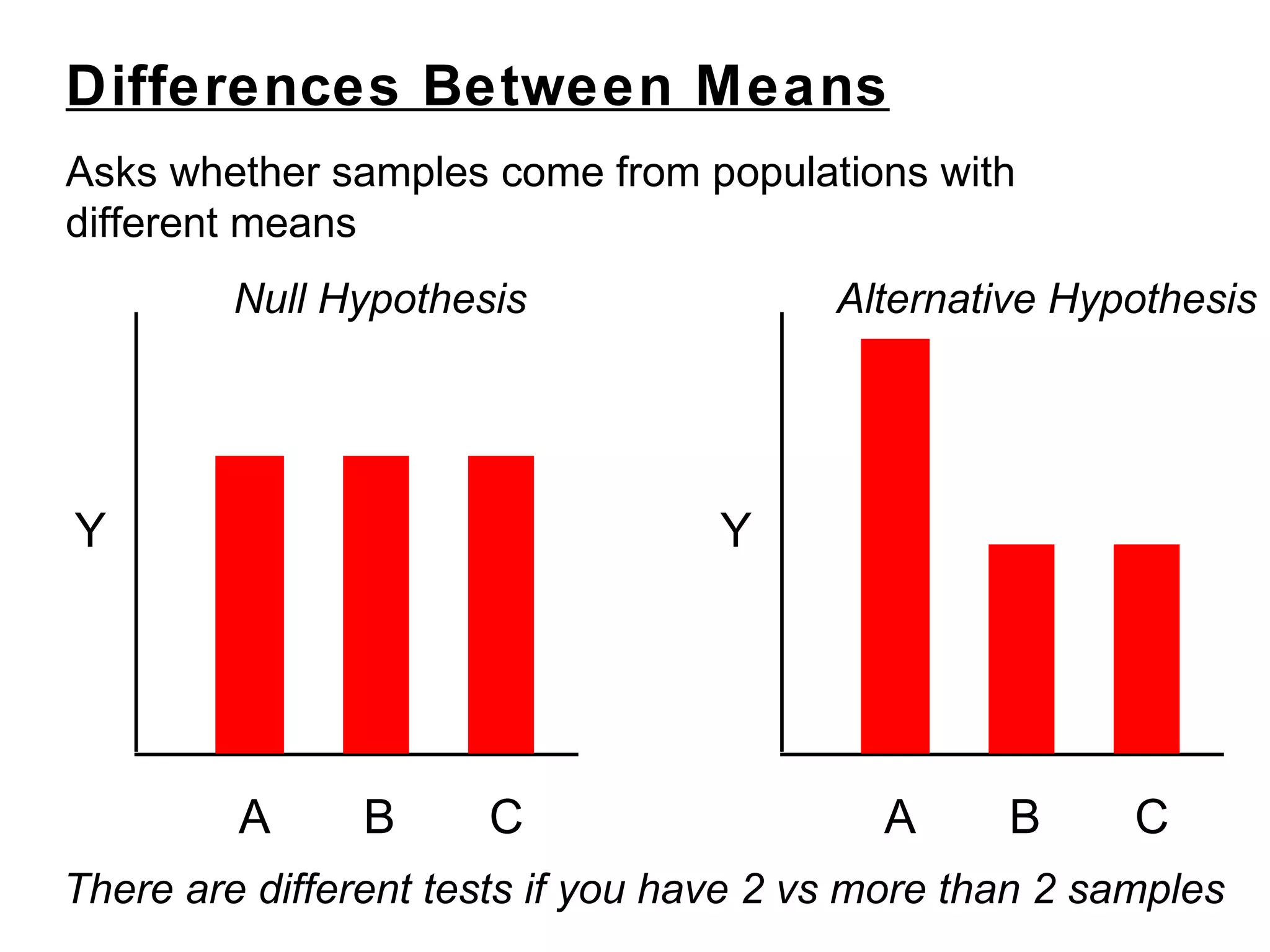 Differences Between Means

Asks whether samples come from populations with different means

Null Hypothesis

Y

A B C

Alternative Hypothesis

Y

A B C

There are different tests if you have 2 vs more than 2 samples